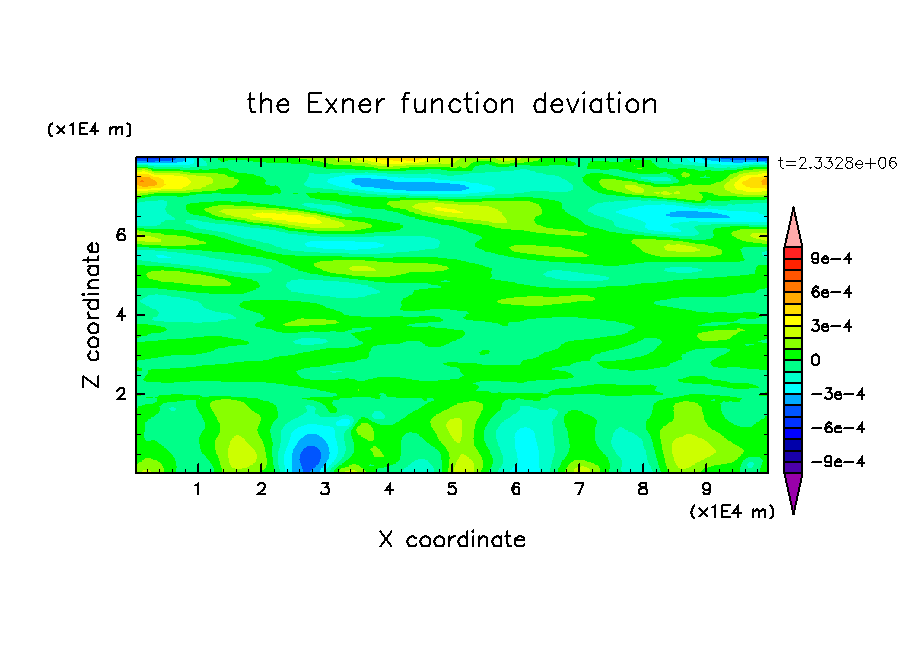 the Exner function deviation

(x1E4 m)

t=2.3328e+06

Z coordinate

6
4
2

9e-4
6e-4
3e-4
0
-3e-4
-6e-4
-9e-4

1 2 3 4 5 6 7 8 9

(x1E4 m)

X coordinate